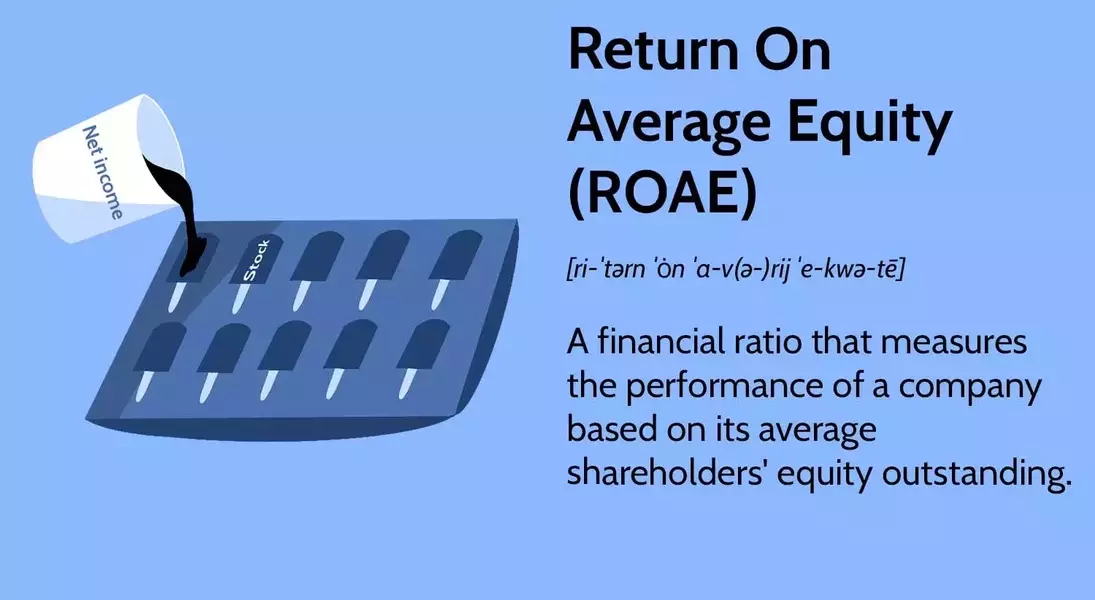 Net income

Stock

Return On Average Equity (ROAE)

[ri-ˈtərn ˈȯn ˈa-v(ə-)rij ˈe-kwə-tē]

A financial ratio that measures the performance of a company based on its average shareholders' equity outstanding.